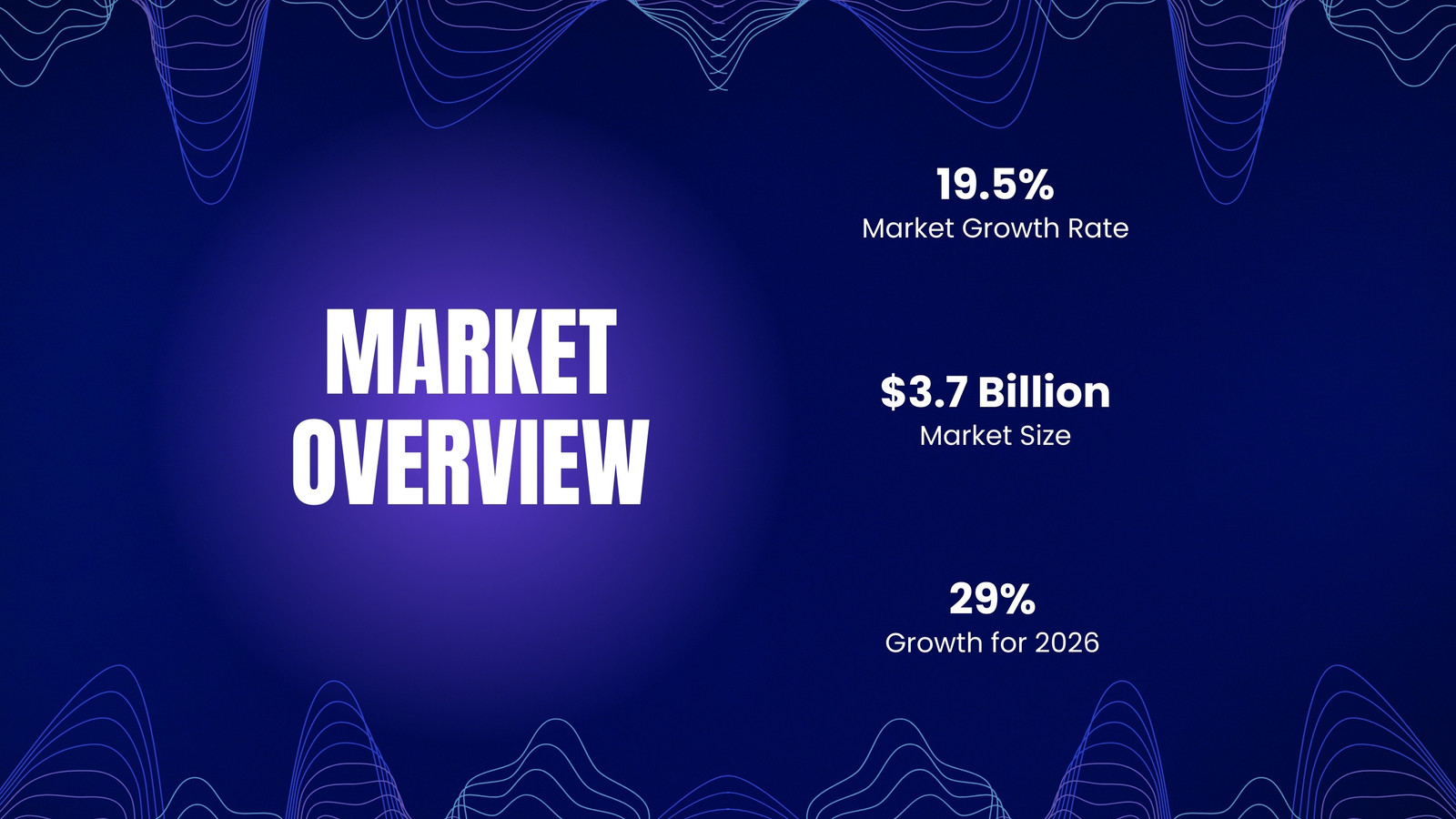 MARKET OVERVIEW

19.5%
Market Growth Rate

\$3.7 Billion
Market Size

29%
Growth for 2026